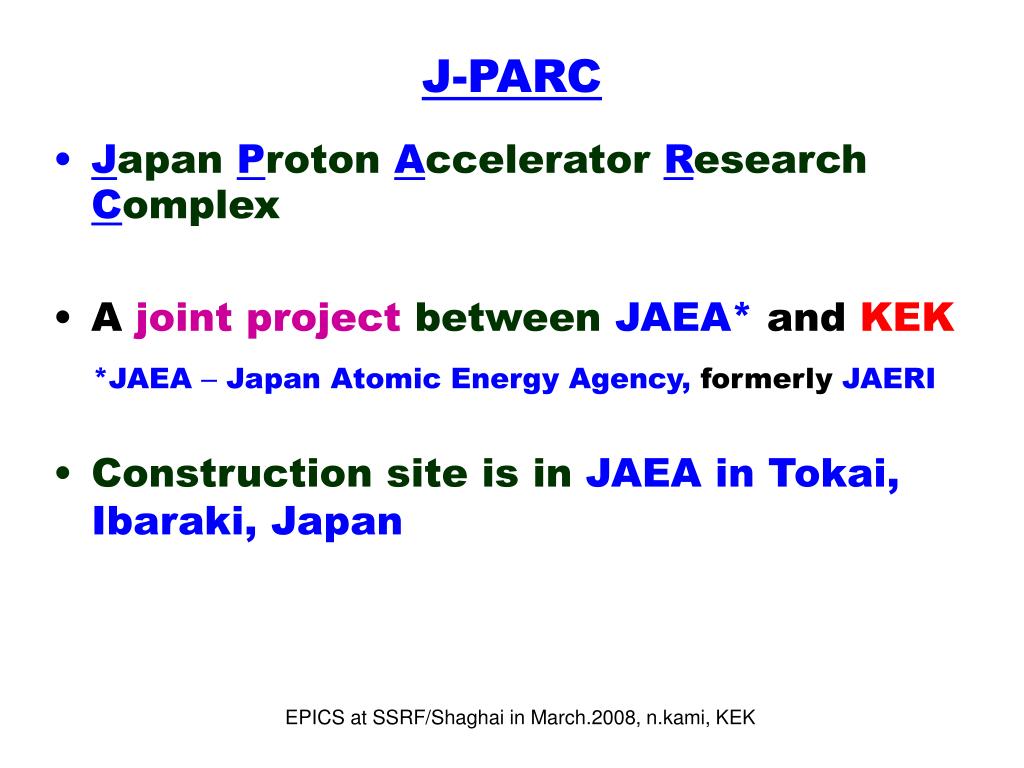 J-PARC

• Japan Proton Accelerator Research Complex

• A joint project between JAEA* and KEK

*JAEA – Japan Atomic Energy Agency, formerly JAERI

• Construction site is in JAEA in Tokai, Ibaraki, Japan

EPICS at SSRF/Shaghai in March.2008, n.kami, KEK